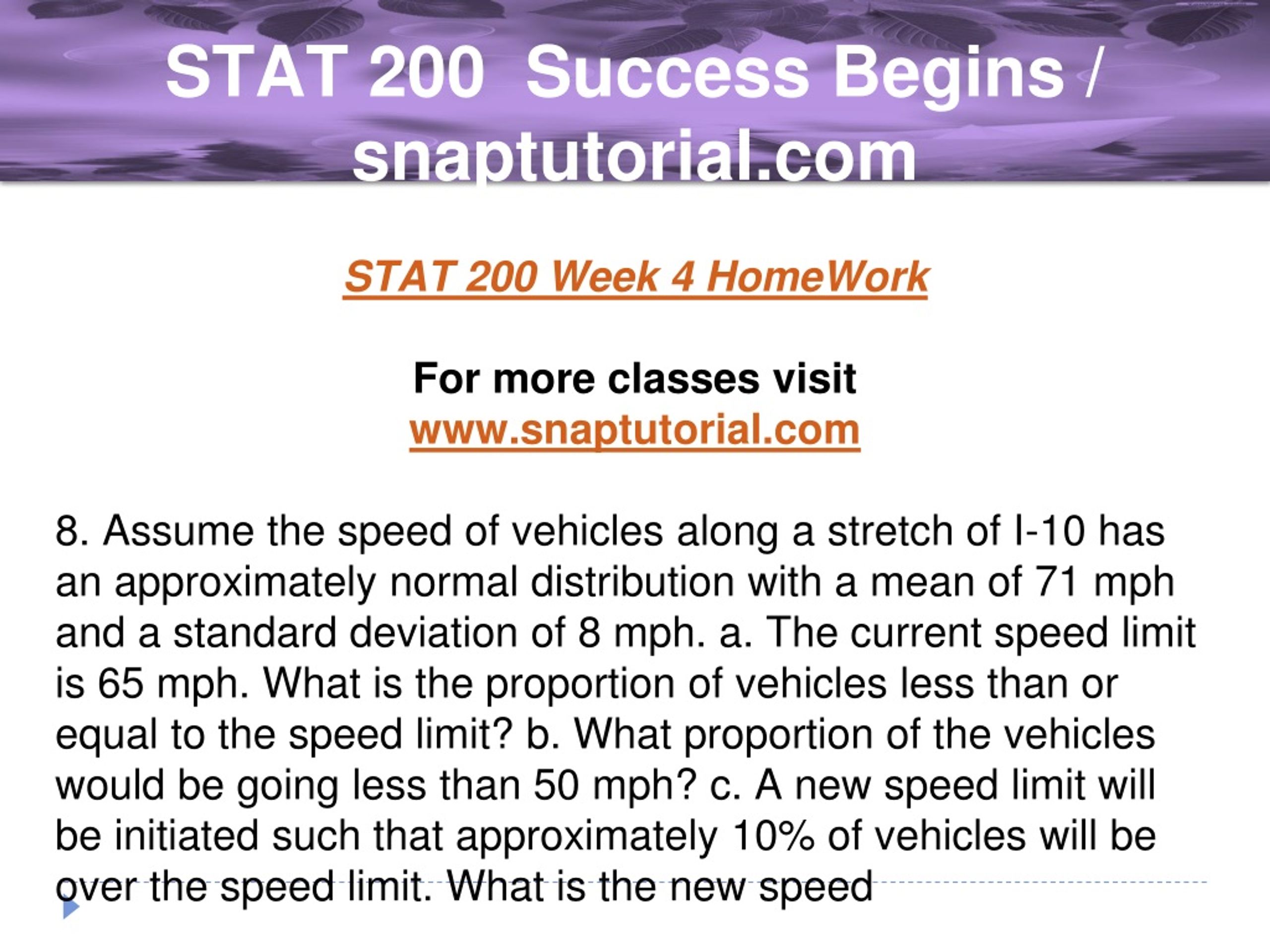 STAT 200 Success Begins / snaptutorial.com

STAT 200 Week 4 HomeWork

For more classes visit
www.snaptutorial.com

8. Assume the speed of vehicles along a stretch of I-10 has an approximately normal distribution with a mean of 71 mph and a standard deviation of 8 mph. a. The current speed limit is 65 mph. What is the proportion of vehicles less than or equal to the speed limit? b. What proportion of the vehicles would be going less than 50 mph? c. A new speed limit will be initiated such that approximately 10% of vehicles will be over the speed limit. What is the new speed